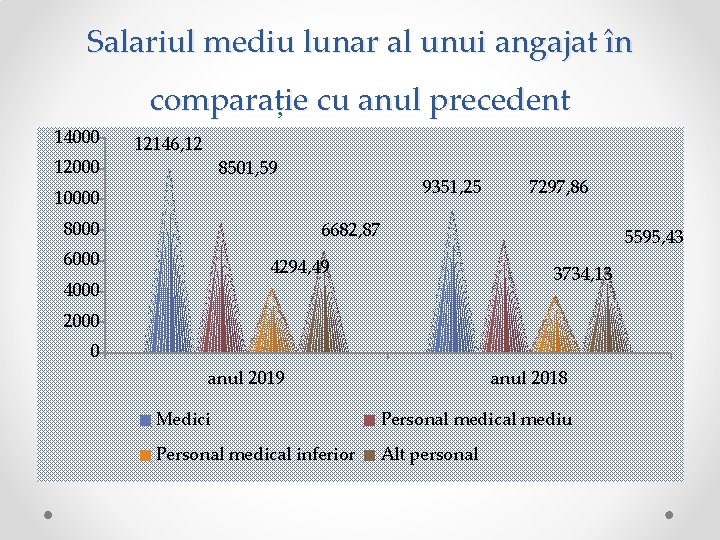 Salariul mediu lunar al unui angajat în comparație cu anul precedent

14000
12000
10000
8000
6000
4000
2000
0

12146,12
8501,59
4294,49
6682,87
9351,25
7297,86
3734,13
5595,43

anul 2019
anul 2018

Medici
Personal medical mediu
Personal medical inferior
Alt personal